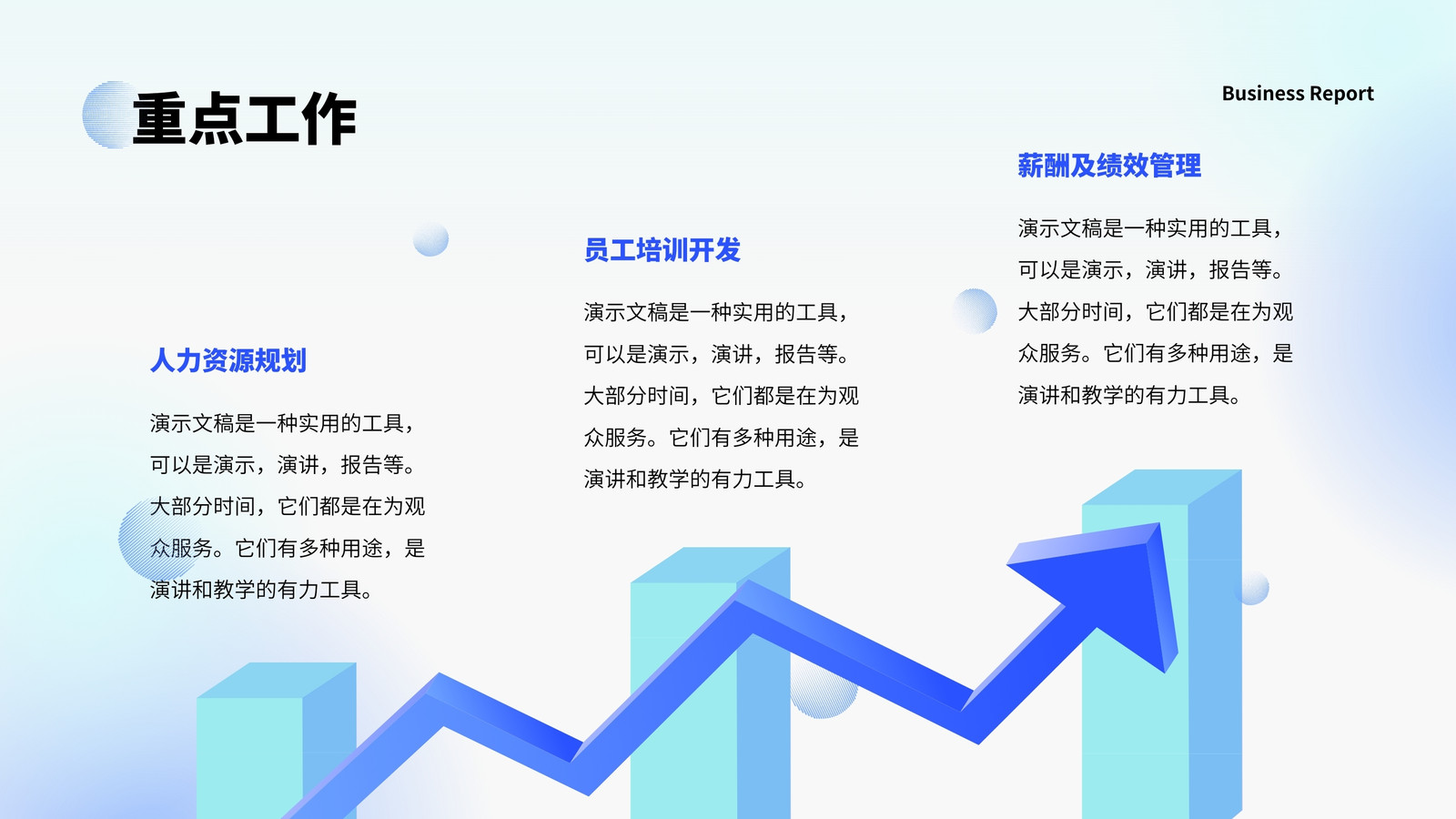 重点工作

Business Report

人力资源规划

演示文稿是一种实用的工具，可以是演示，演讲，报告等。大部分时间，它们都是在为观众服务。它们有多种用途，是演讲和教学的有力工具。

员工培训开发

演示文稿是一种实用的工具，可以是演示，演讲，报告等。大部分时间，它们都是在为观众服务。它们有多种用途，是演讲和教学的有力工具。

薪酬及绩效管理

演示文稿是一种实用的工具，可以是演示，演讲，报告等。大部分时间，它们都是在为观众服务。它们有多种用途，是演讲和教学的有力工具。